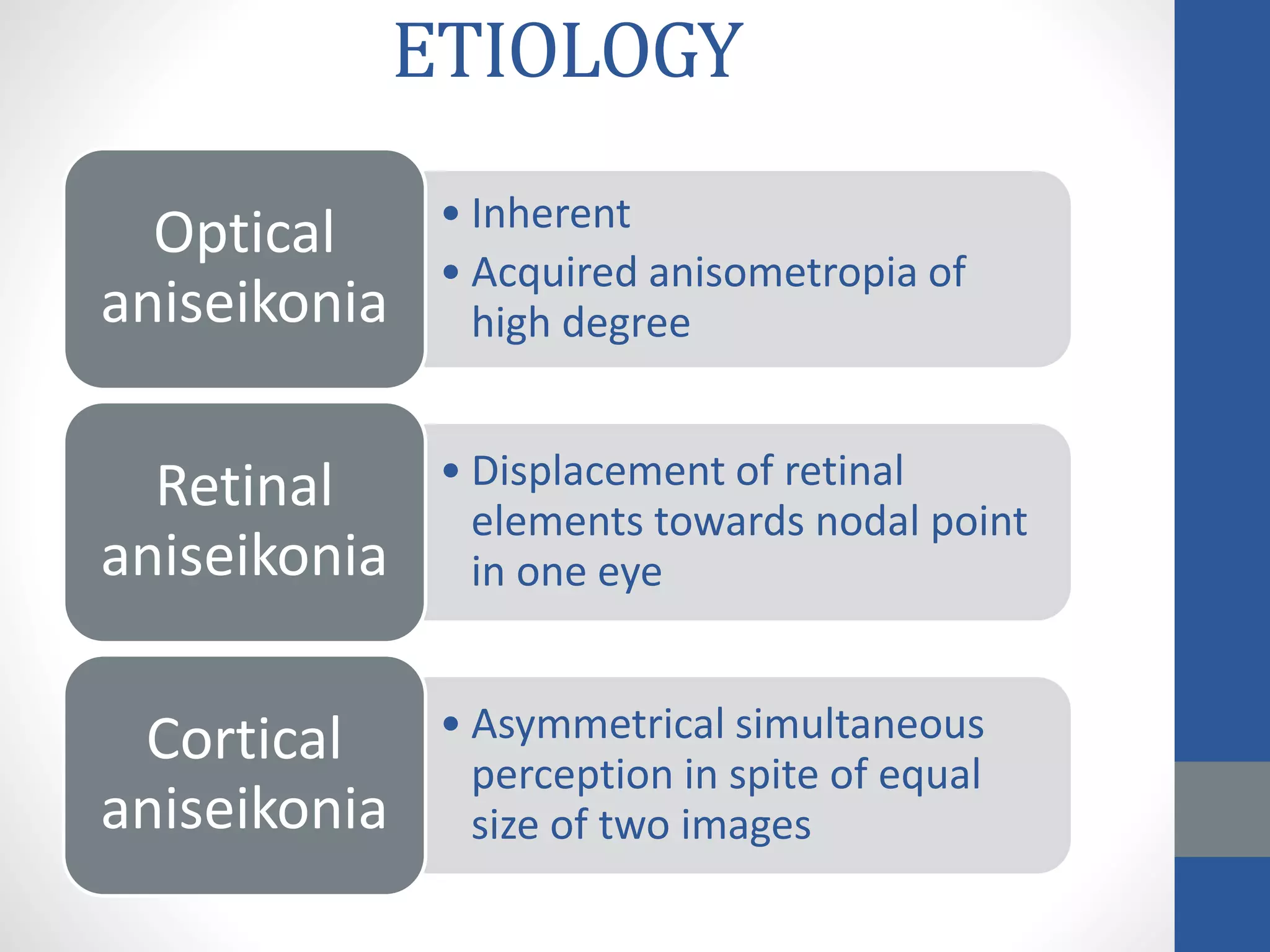 ETIOLOGY

Optical aniseikonia

• Inherent
• Acquired anisometropia of high degree

Retinal aniseikonia

• Displacement of retinal elements towards nodal point in one eye

Cortical aniseikonia

• Asymmetrical simultaneous perception in spite of equal size of two images